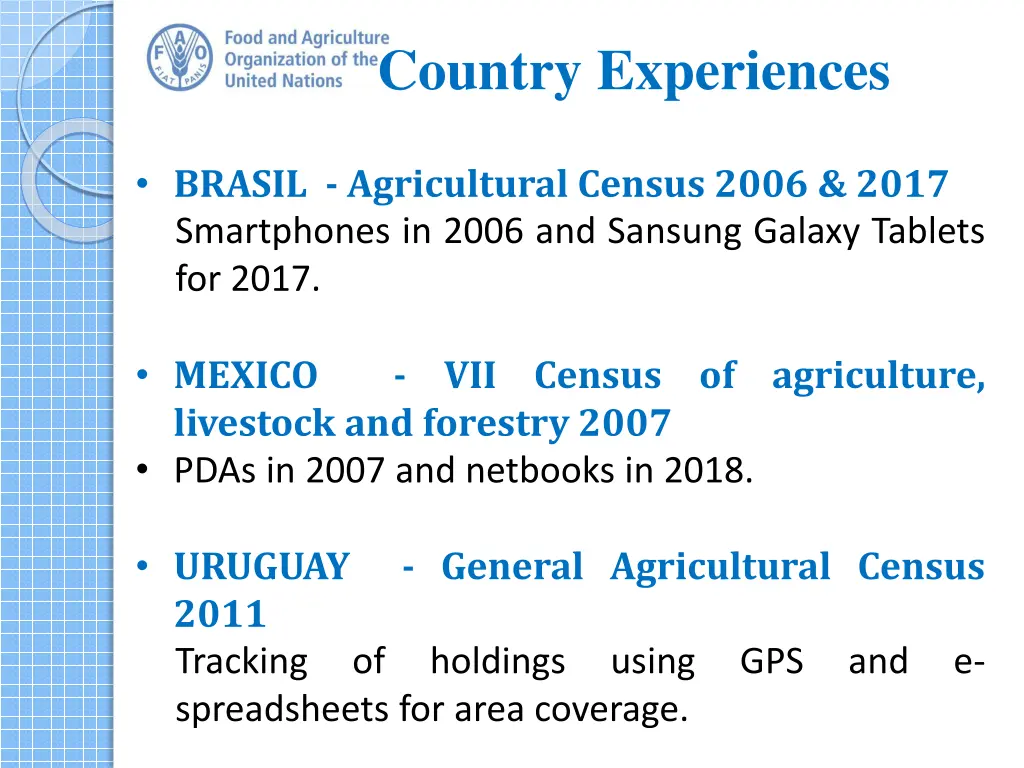 FAO FIAT PANIS
Food and Agriculture Organization of the United Nations

Country Experiences

• BRASIL - Agricultural Census 2006 & 2017
Smartphones in 2006 and Sansung Galaxy Tablets for 2017.

• MEXICO - VII Census of agriculture, livestock and forestry 2007
• PDAs in 2007 and netbooks in 2018.

• URUGUAY - General Agricultural Census 2011
Tracking of holdings using GPS and e-spreadsheets for area coverage.